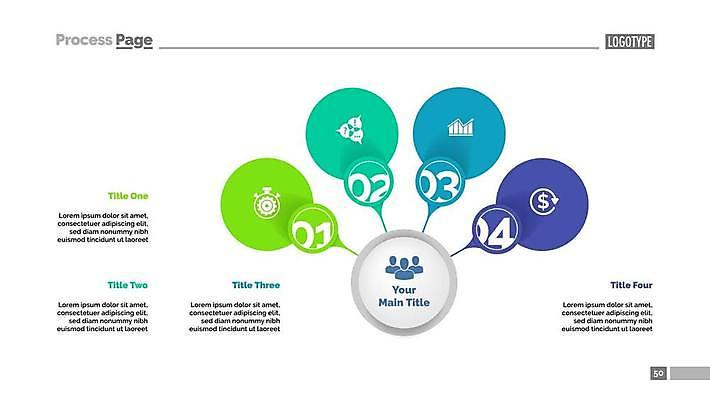 Process Page

LOGOTYPE

01

02

03

04

Your Main Title

Title One

Lorem ipsum dolor sit amet, consectetuer adipiscing elit, sed diam nonummy nibh euismod tincidunt ut laoreet

Title Two

Lorem ipsum dolor sit amet, consectetuer adipiscing elit, sed diam nonummy nibh euismod tincidunt ut laoreet

Title Three

Lorem ipsum dolor sit amet, consectetuer adipiscing elit, sed diam nonummy nibh euismod tincidunt ut laoreet

Title Four

Lorem ipsum dolor sit amet, consectetuer adipiscing elit, sed diam nonummy nibh euismod tincidunt ut laoreet

50